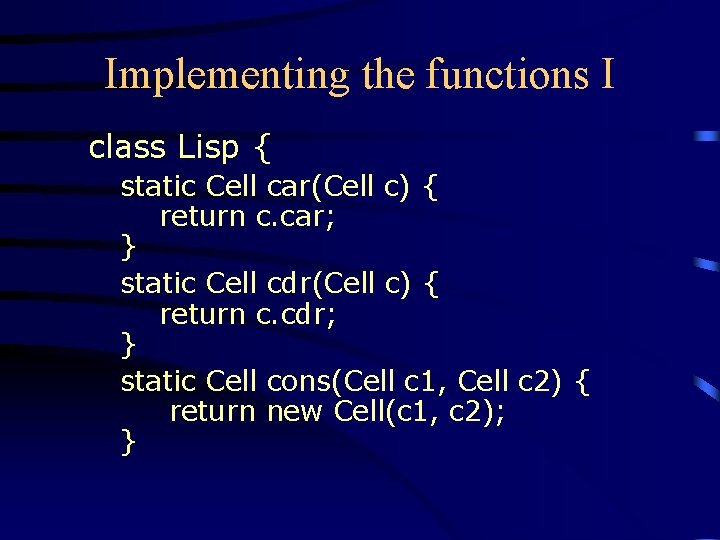 Implementing the functions I

class Lisp {
  static Cell car(Cell c) {
    return c.car;
  }
  static Cell cdr(Cell c) {
    return c.cdr;
  }
  static Cell cons(Cell c1, Cell c2) {
    return new Cell(c1, c2);
  }